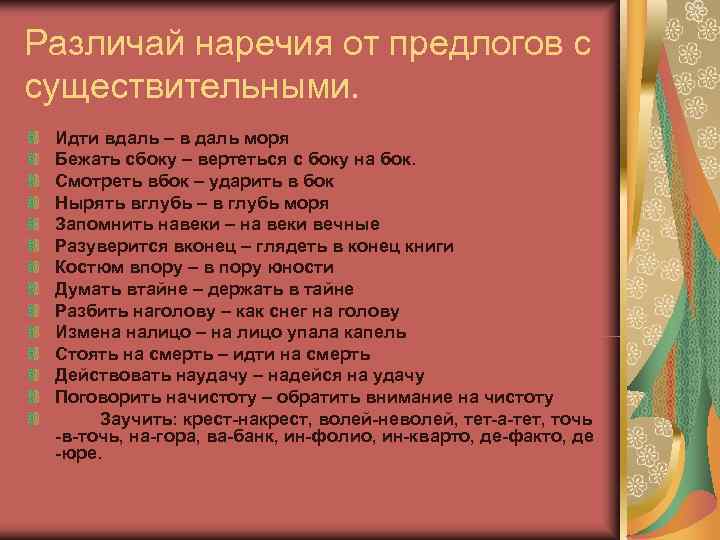 Различай наречия от предлогов с существительными.

Идти вдаль – в даль моря
Бежать сбоку – вертеться с боку на бок.
Смотреть вбок – ударить в бок
Нырять вглубь – в глубь моря
Запомнить навеки – на веки вечные
Разуверится вконец – глядеть в конец книги
Костюм впору – в пору юности
Думать втайне – держать в тайне
Разбить наголову – как снег на голову
Измена налицо – на лицо упала капель
Стоять на смерть – идти на смерть
Действовать наудачу – надейся на удачу
Поговорить начистоту – обратить внимание на чистоту
Заучить: крест-накрест, волей-неволей, тет-а-тет, точь-в-точь, на-гора, ва-банк, ин-фолио, ин-кварто, де-факто, де-юре.